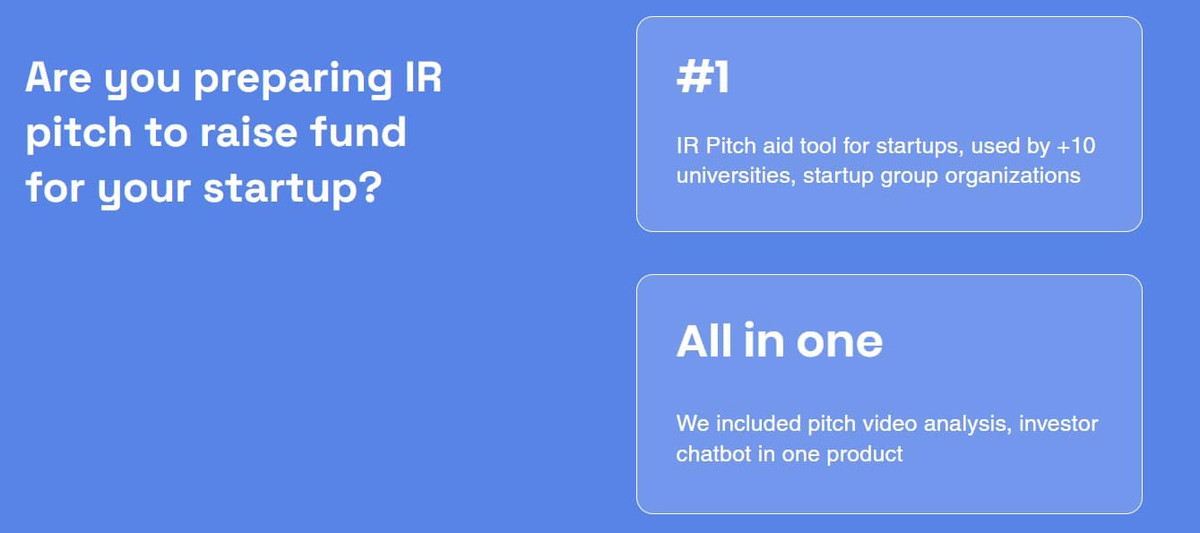 Are you preparing IR pitch to raise fund for your startup?

#1

IR Pitch aid tool for startups, used by +10 universities, startup group organizations

All in one

We included pitch video analysis, investor chatbot in one product